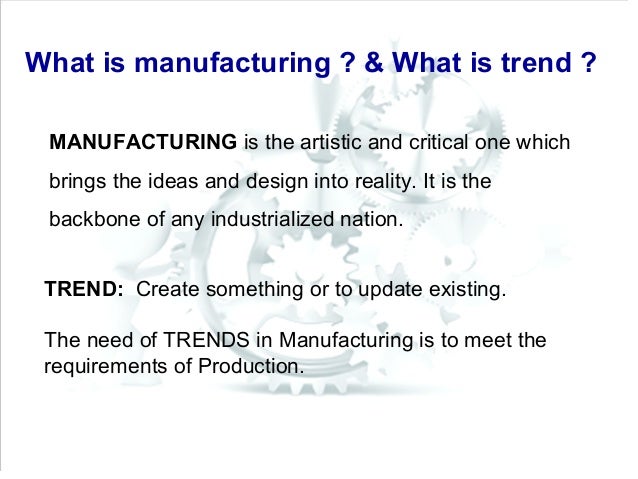 What is manufacturing ? & What is trend ?

MANUFACTURING is the artistic and critical one which brings the ideas and design into reality. It is the backbone of any industrialized nation.

TREND: Create something or to update existing.

The need of TRENDS in Manufacturing is to meet the requirements of Production.